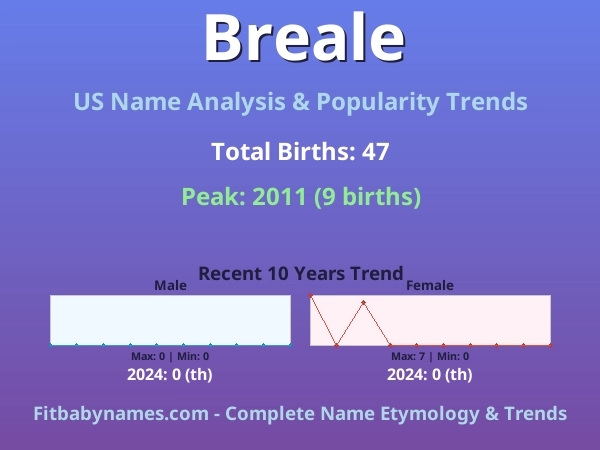 Breale

US Name Analysis & Popularity Trends

Total Births: 47

Peak: 2011 (9 births)

Recent 10 Years Trend

Male

Max: 0 | Min: 0

2024: 0 (th)

Female

Max: 7 | Min: 0

2024: 0 (th)

Fitbabynames.com - Complete Name Etymology & Trends